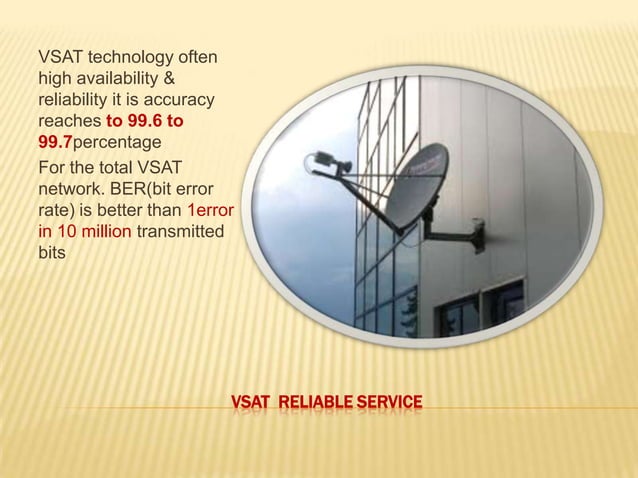 VSAT technology often high availability & reliability it is accuracy reaches to 99.6 to 99.7percentage

For the total VSAT network. BER(bit error rate) is better than 1error in 10 million transmitted bits

VSAT RELIABLE SERVICE